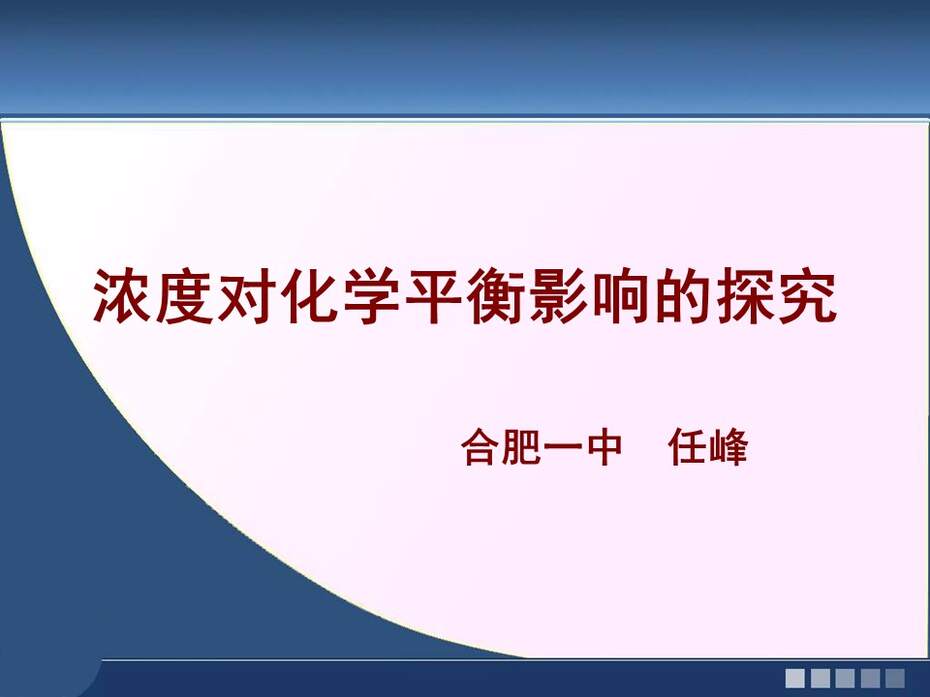 浓度对化学平衡影响的探究

合肥一中　任峰